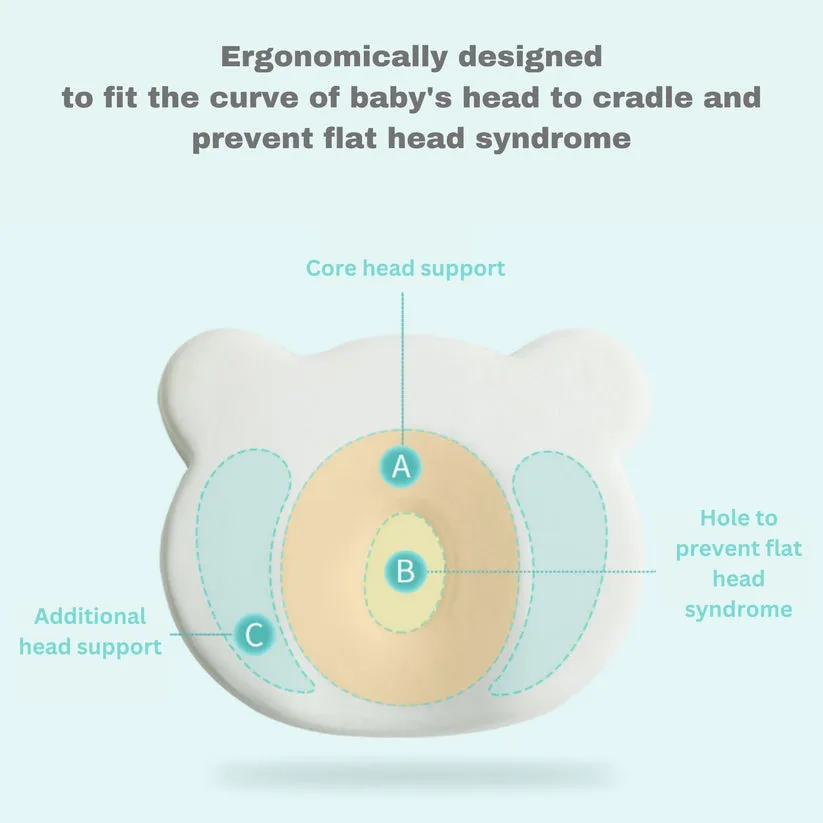 Ergonomically designed
to fit the curve of baby's head to cradle and prevent flat head syndrome

Core head support

A

B

Hole to prevent flat head syndrome

Additional head support

C